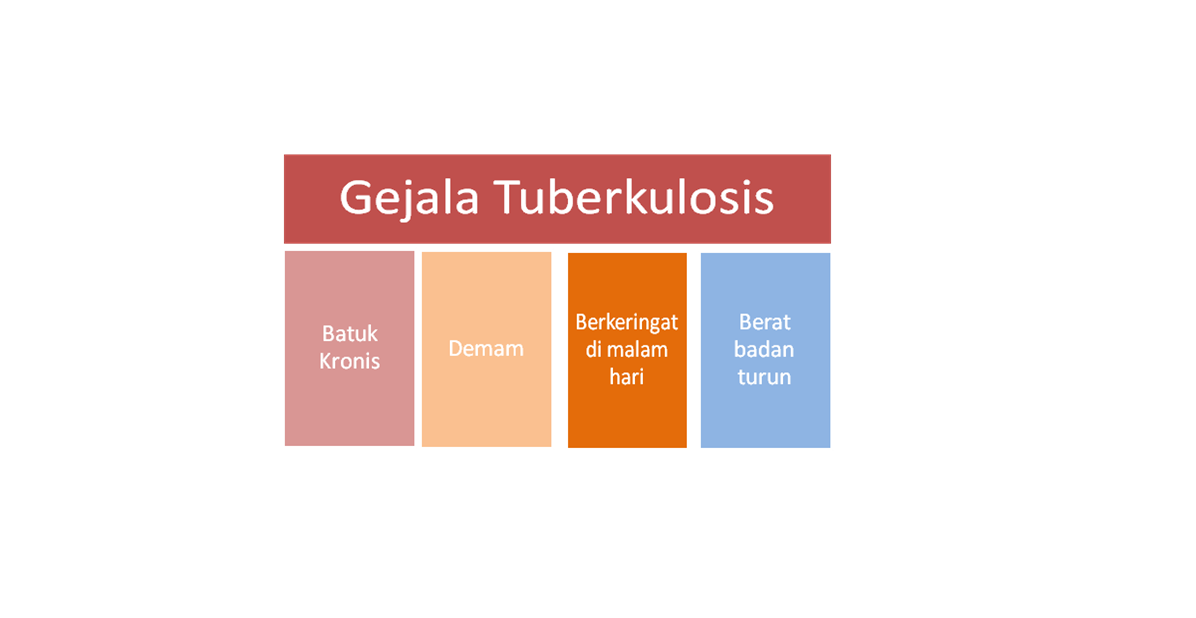 Gejala Tuberkulosis

Batuk Kronis

Demam

Berkeringat di malam hari

Berat badan turun